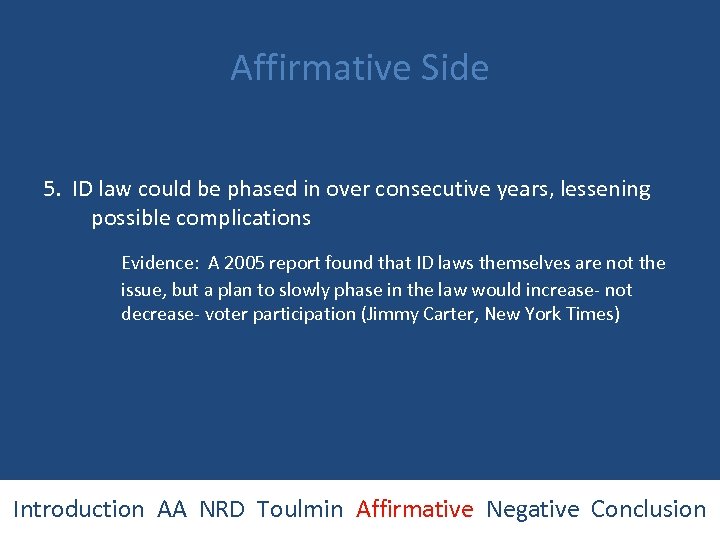 Affirmative Side

5. ID law could be phased in over consecutive years, lessening possible complications

Evidence: A 2005 report found that ID laws themselves are not the issue, but a plan to slowly phase in the law would increase- not decrease- voter participation (Jimmy Carter, New York Times)

Introduction AA NRD Toulmin Affirmative Negative Conclusion